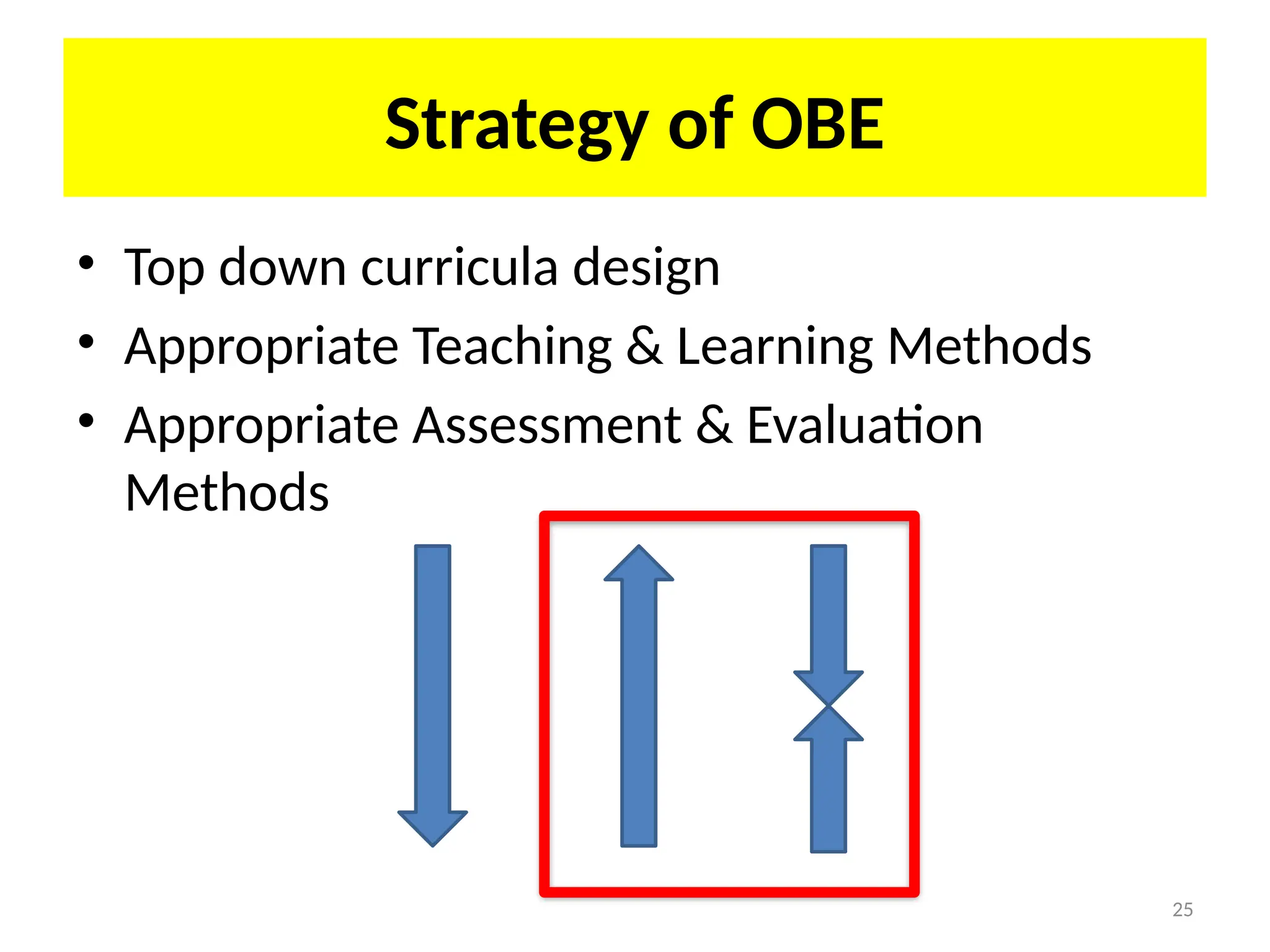 Strategy of OBE

• Top down curricula design
• Appropriate Teaching & Learning Methods
• Appropriate Assessment & Evaluation Methods

25